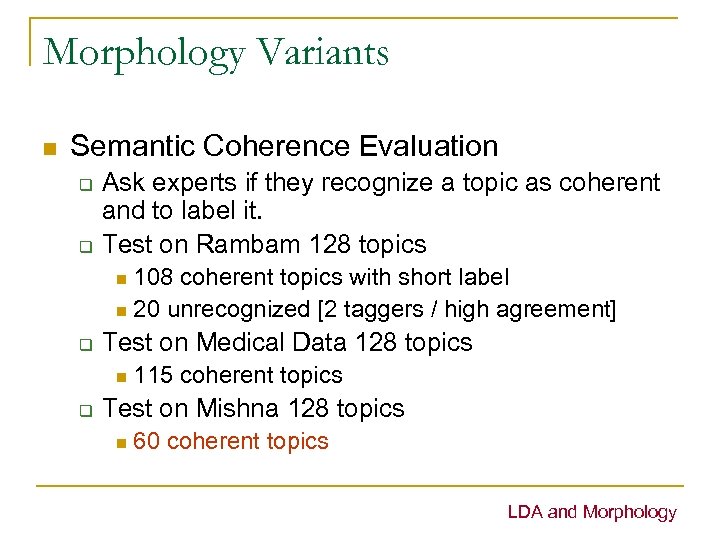 Morphology Variants

Semantic Coherence Evaluation

Ask experts if they recognize a topic as coherent and to label it.

Test on Rambam 128 topics

108 coherent topics with short label

20 unrecognized [2 taggers / high agreement]

Test on Medical Data 128 topics

115 coherent topics

Test on Mishna 128 topics

60 coherent topics

LDA and Morphology